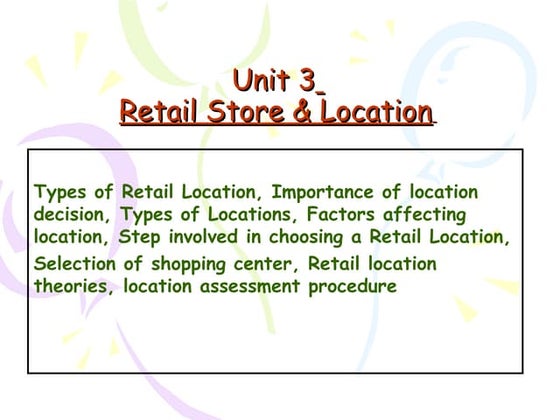 Unit 3
Retail Store & Location

Types of Retail Location, Importance of location decision, Types of Locations, Factors affecting location, Step involved in choosing a Retail Location, Selection of shopping center, Retail location theories, location assessment procedure